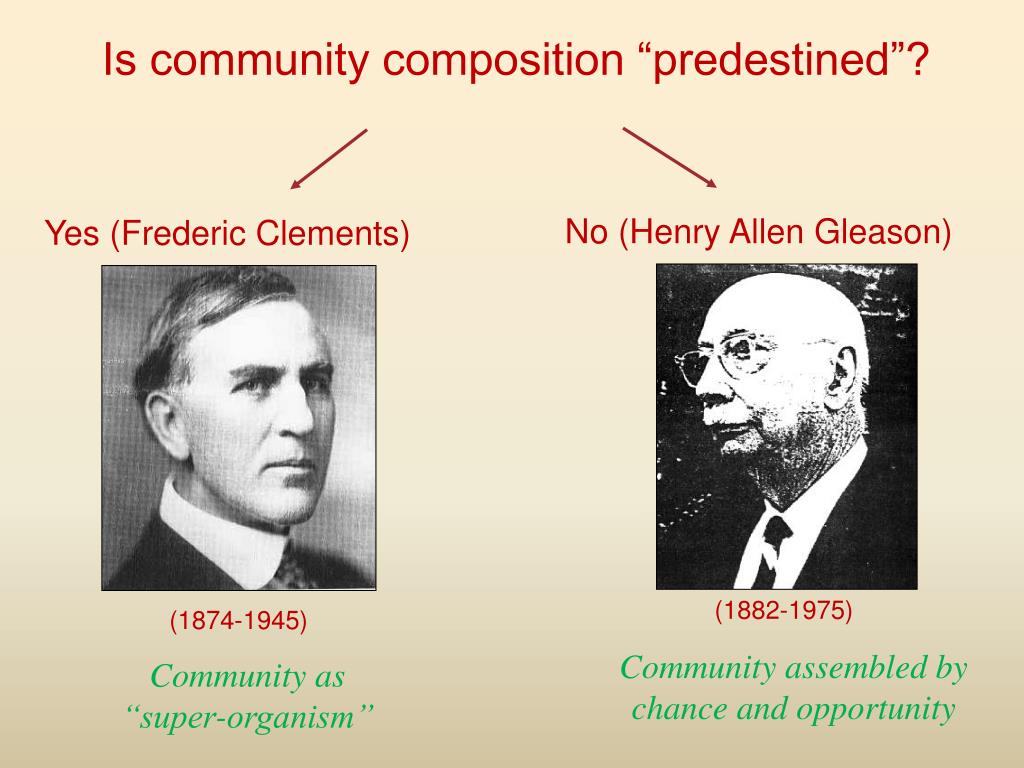 Is community composition “predestined”?

Yes (Frederic Clements)

(1874-1945)

Community as “super-organism”

No (Henry Allen Gleason)

(1882-1975)

Community assembled by chance and opportunity